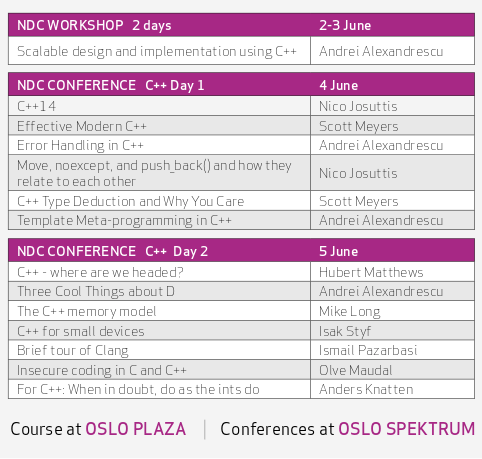 | NDC WORKSHOP 2 days | 2-3 June |
|---|---|
| Scalable design and implementation using C++ | Andrei Alexandrescu |

| NDC CONFERENCE C++ Day 1 | 4 June |
|---|---|
| C++14 | Nico Josuttis |
| Effective Modern C++ | Scott Meyers |
| Error Handling in C++ | Andrei Alexandrescu |
| Move, noexcept, and push_back() and how they relate to each other | Nico Josuttis |
| C++ Type Deduction and Why You Care | Scott Meyers |
| Template Meta-programming in C++ | Andrei Alexandrescu |

| NDC CONFERENCE C++ Day 2 | 5 June |
|---|---|
| C++ - where are we headed? | Hubert Matthews |
| Three Cool Things about D | Andrei Alexandrescu |
| The C++ memory model | Mike Long |
| C++ for small devices | Isak Styf |
| Brief tour of Clang | Ismail Pazarbasi |
| Insecure coding in C and C++ | Olve Maudal |
| For C++: When in doubt, do as the ints do | Anders Knatten |

Course at OSLO PLAZA | Conferences at OSLO SPEKTRUM